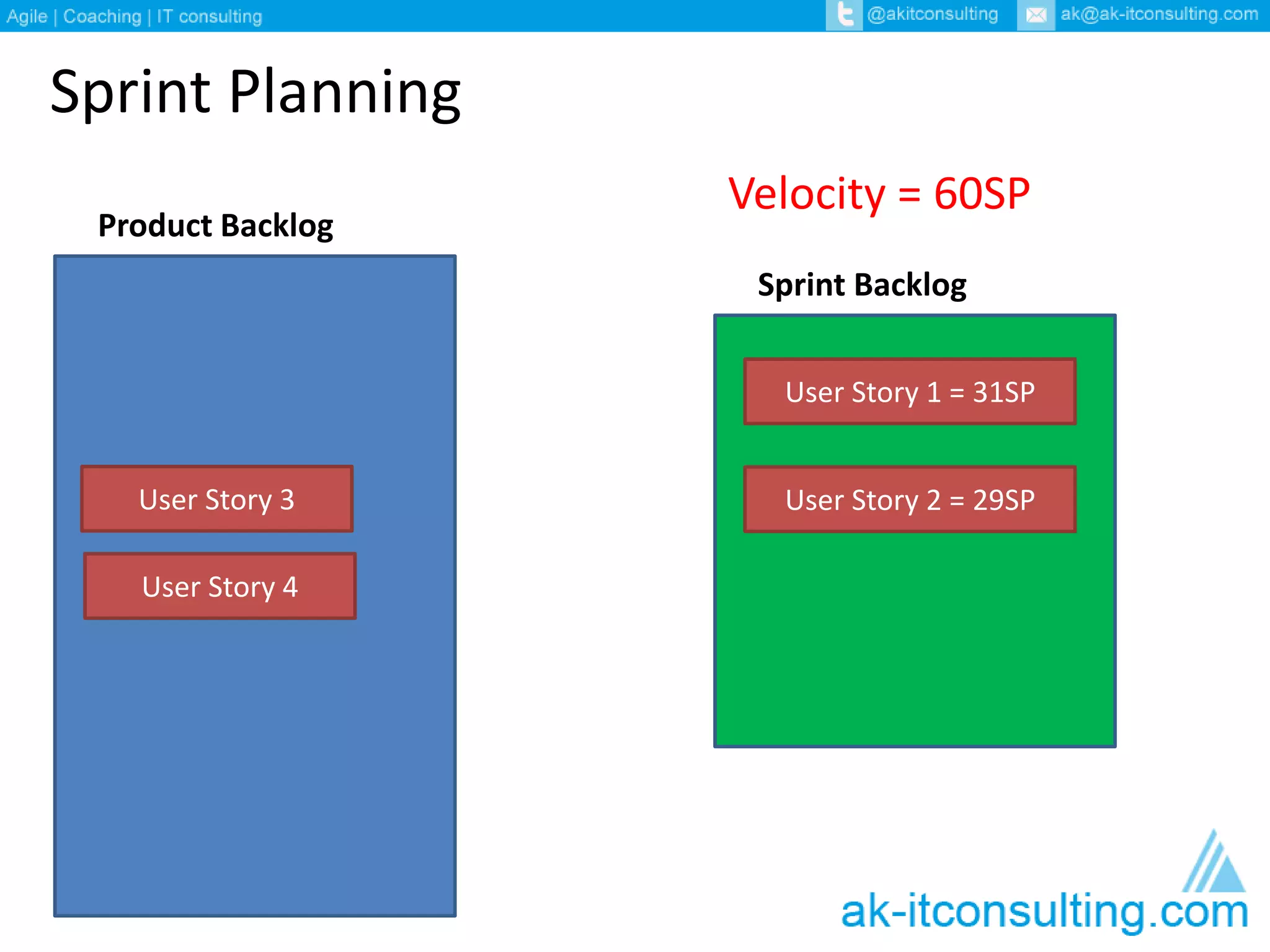 Agile | Coaching | IT consulting @akitconsulting ak@ak-itconsulting.com

Sprint Planning

Velocity = 60SP

Product Backlog

User Story 3

User Story 4

Sprint Backlog

User Story 1 = 31SP

User Story 2 = 29SP

ak-itconsulting.com